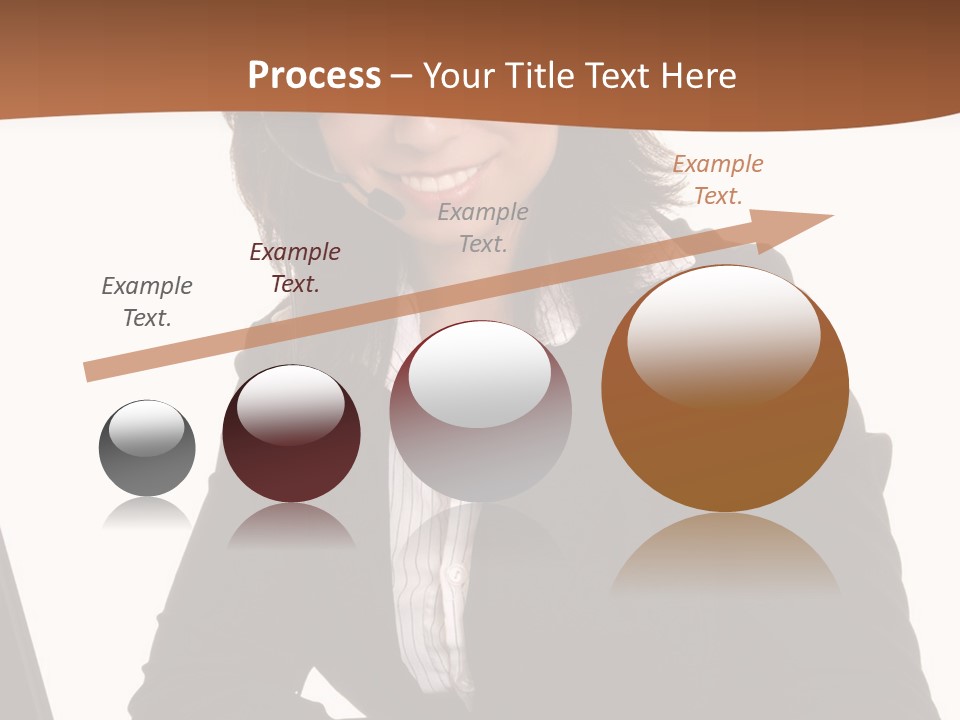 Process – Your Title Text Here

Example Text.

Example Text.

Example Text.

Example Text.